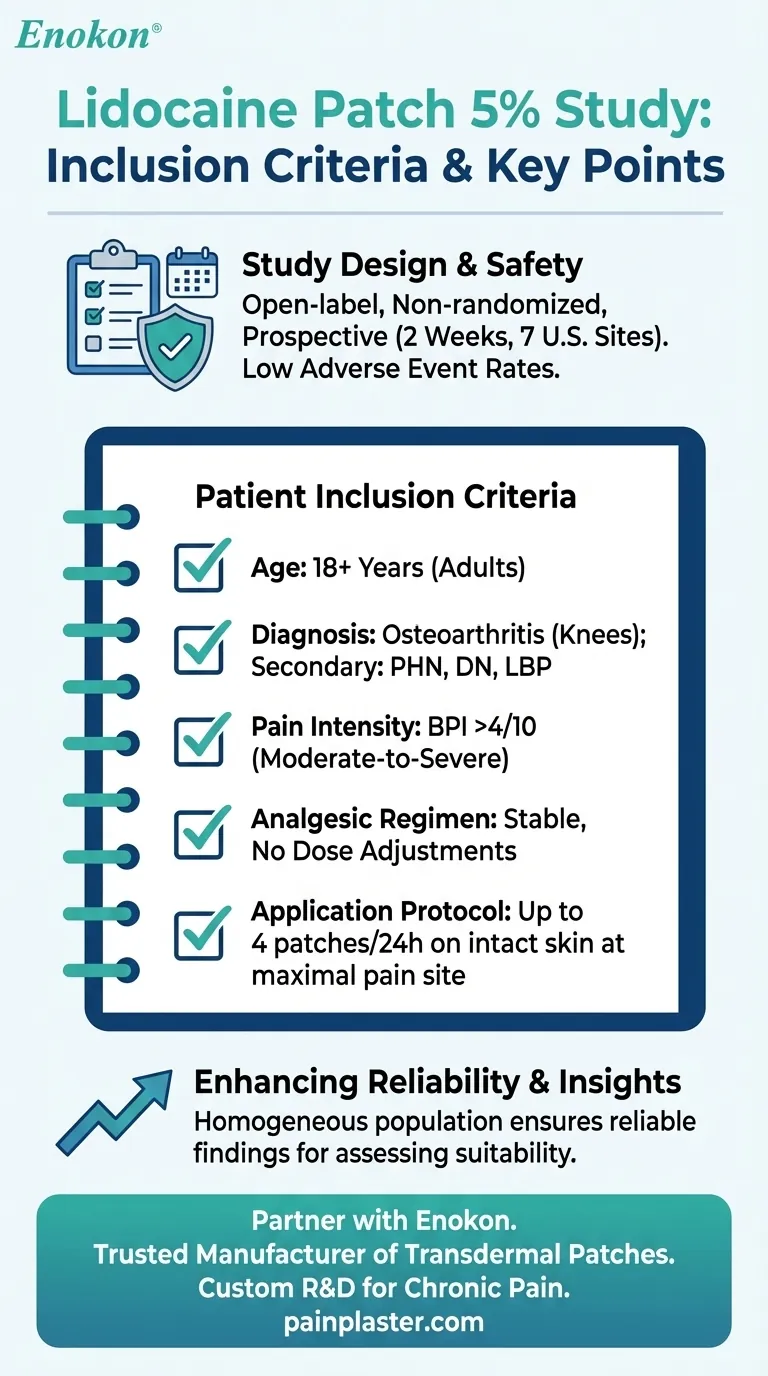 Enokon®

Lidocaine Patch 5% Study: Inclusion Criteria & Key Points

Study Design & Safety
Open-label, Non-randomized, Prospective (2 Weeks, 7 U.S. Sites). Low Adverse Event Rates.

Patient Inclusion Criteria

Age: 18+ Years (Adults)

Diagnosis: Osteoarthritis (Knees); Secondary: PHN, DN, LBP

Pain Intensity: BPI >4/10 (Moderate-to-Severe)

Analgesic Regimen: Stable, No Dose Adjustments

Application Protocol: Up to 4 patches/24h on intact skin at maximal pain site

Enhancing Reliability & Insights
Homogeneous population ensures reliable findings for assessing suitability.

Partner with Enokon.
Trusted Manufacturer of Transdermal Patches.
Custom R&D for Chronic Pain.
painplaster.com